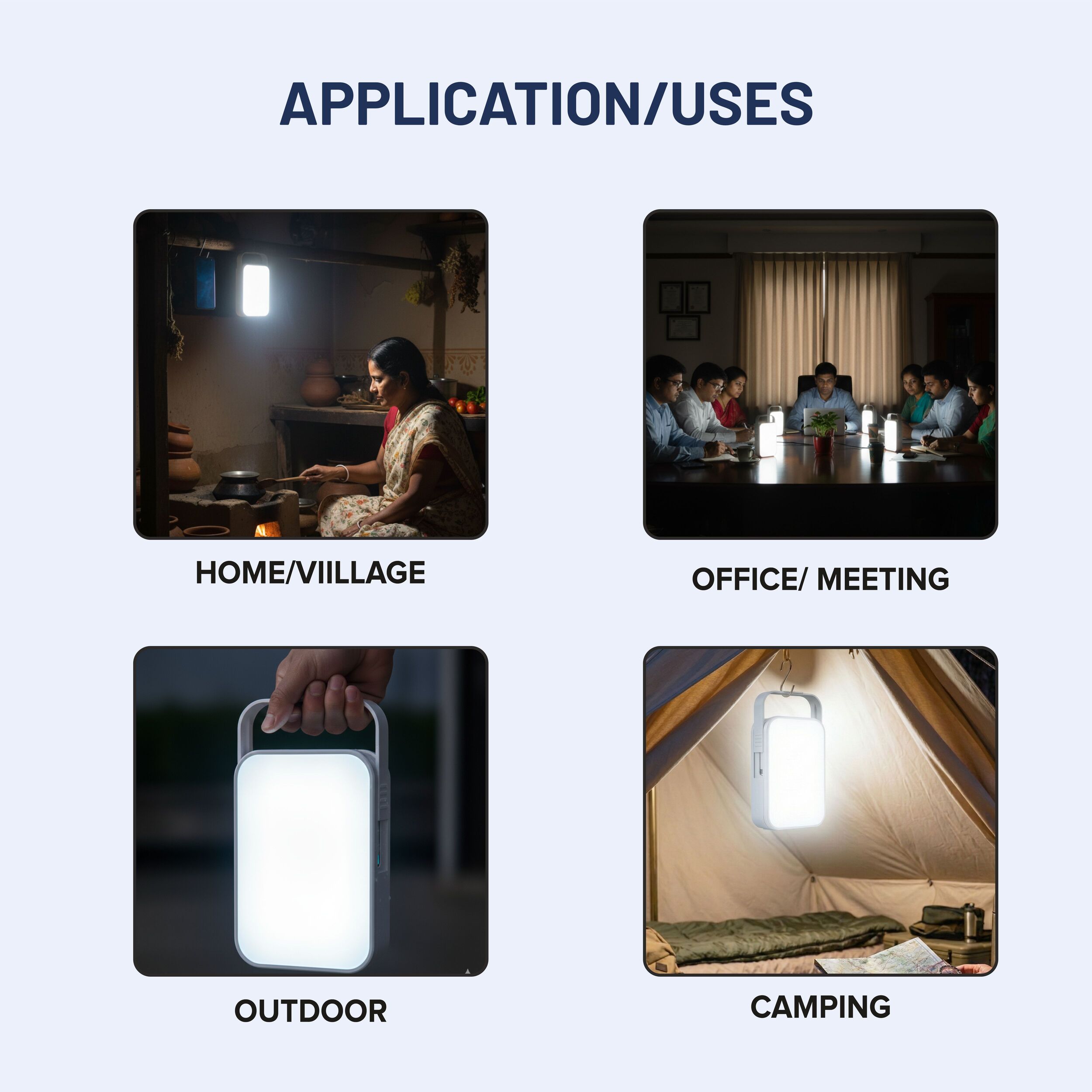 APPLICATION/USES

HOME/VIILLAGE

OFFICE/ MEETING

OUTDOOR

CAMPING